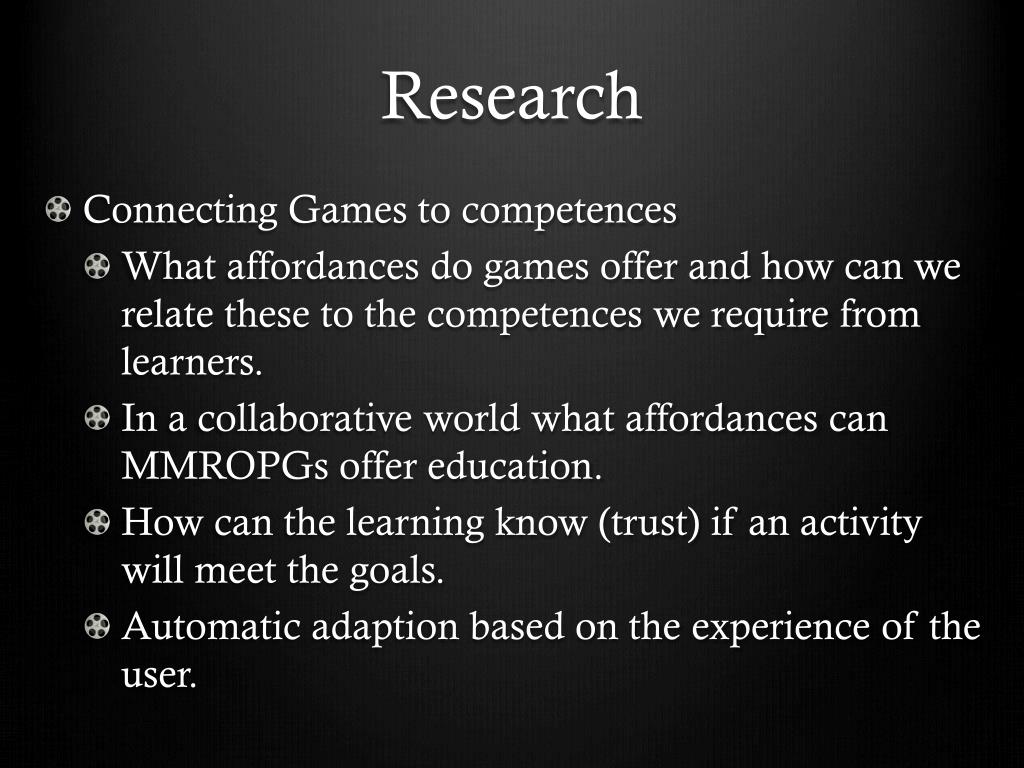 Research

Connecting Games to competences

What affordances do games offer and how can we relate these to the competences we require from learners.

In a collaborative world what affordances can MMROPGs offer education.

How can the learning know (trust) if an activity will meet the goals.

Automatic adaption based on the experience of the user.